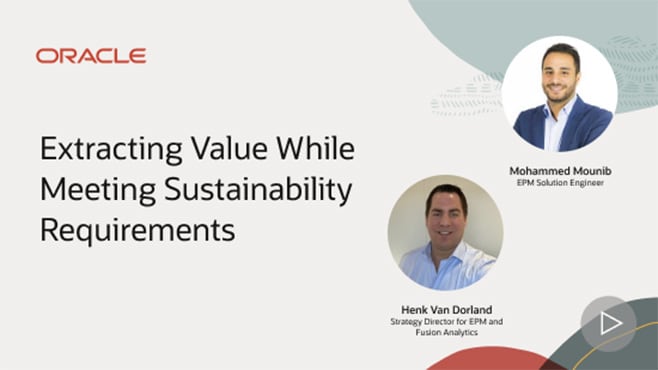 ORACLE

Extracting Value While Meeting Sustainability Requirements

Mohammed Mounib
EPM Solution Engineer

Henk Van Dorland
Strategy Director for EPM and Fusion Analytics